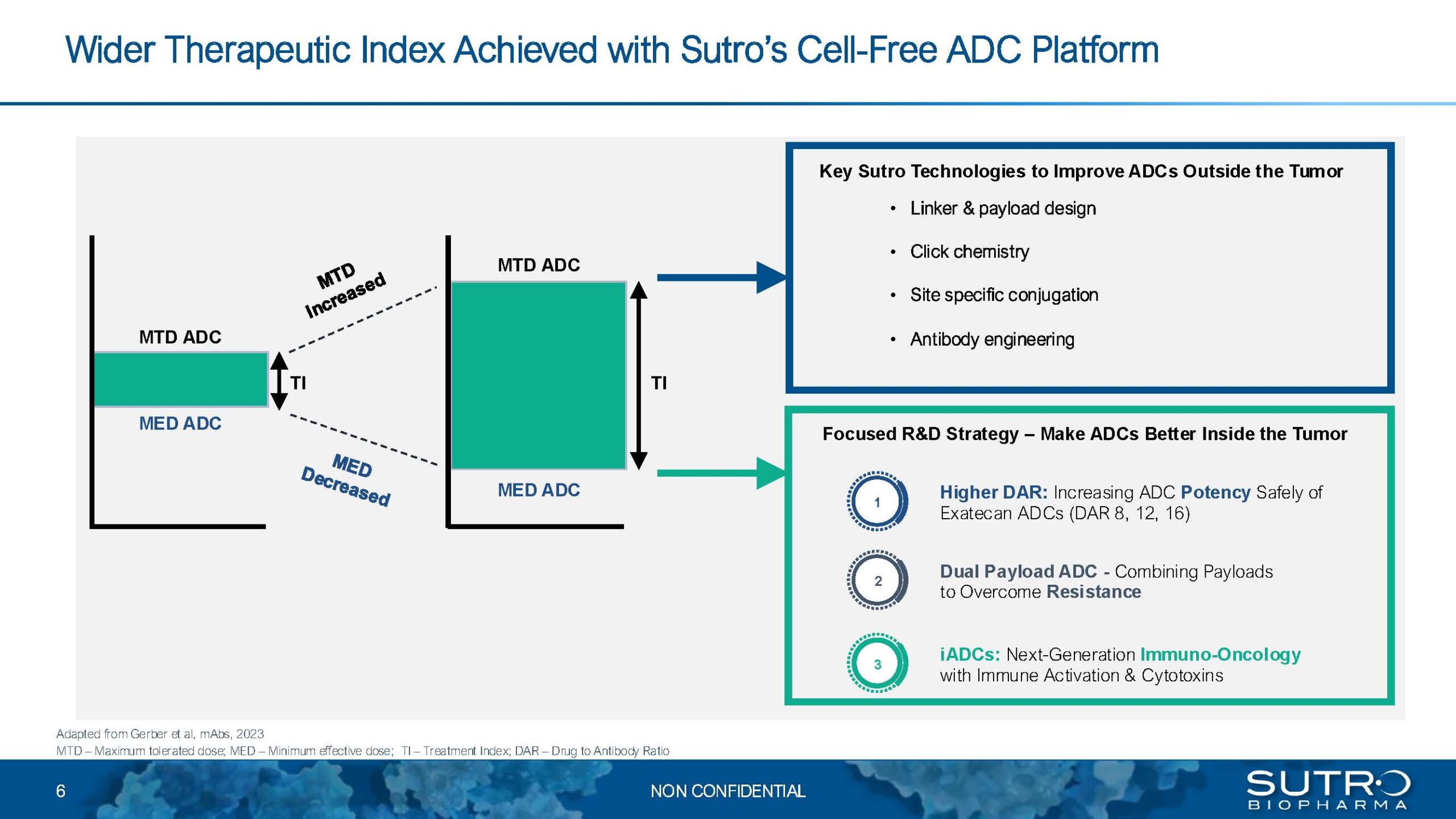 Wider Therapeutic Index Achieved with Sutro's Cell-Free ADC Platform

MTD ADC

TI

MED ADC

MTD Increased

MED Decreased

MTD ADC

TI

MED ADC

Key Sutro Technologies to Improve ADCs Outside the Tumor

• Linker & payload design
• Click chemistry
• Site specific conjugation
• Antibody engineering

Focused R&D Strategy – Make ADCs Better Inside the Tumor

1 Higher DAR: Increasing ADC Potency Safely of Exatecan ADCs (DAR 8, 12, 16)

2 Dual Payload ADC - Combining Payloads to Overcome Resistance

3 iADCs: Next-Generation Immuno-Oncology with Immune Activation & Cytotoxins

Adapted from Gerber et al, mAbs, 2023
MTD – Maximum tolerated dose; MED – Minimum effective dose; TI – Treatment Index; DAR – Drug to Antibody Ratio

6

NON CONFIDENTIAL

SUTRO BIOPHARMA